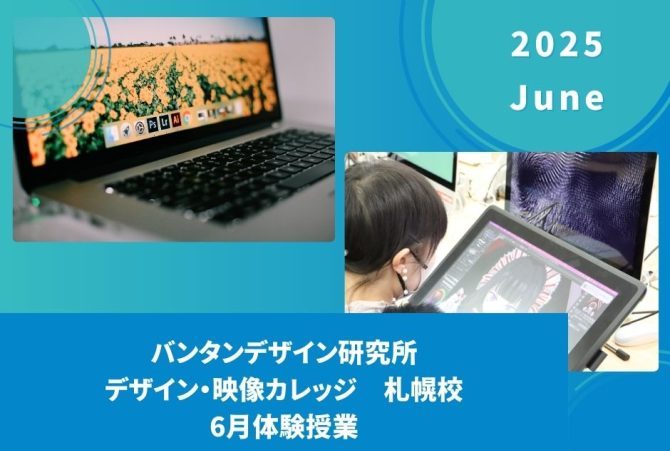 2025
June

Ps Lr Ai

バンタンデザイン研究所
デザイン・映像カレッジ　札幌校
6月体験授業